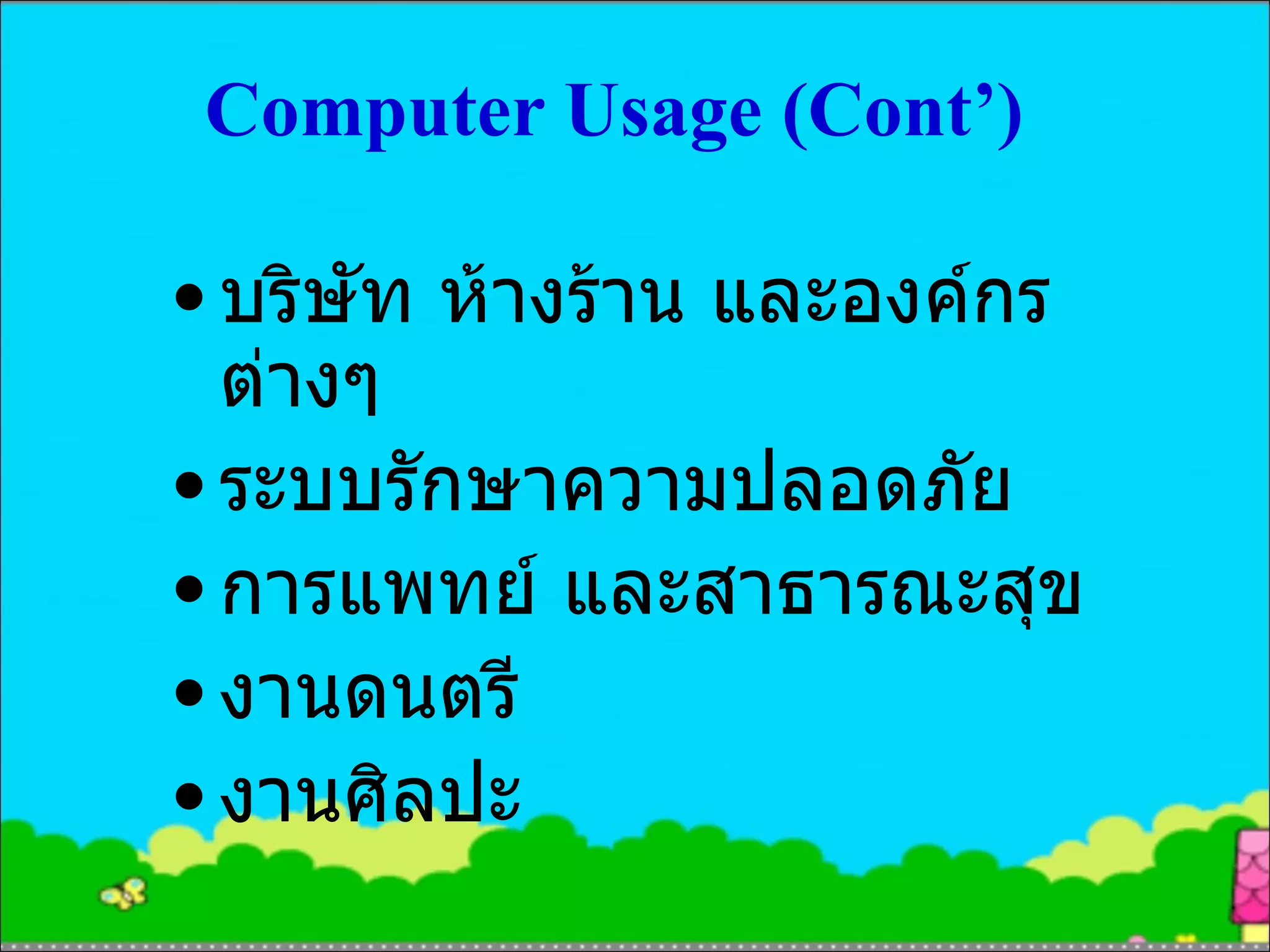 Computer Usage (Cont’)

• บริษัท ห้างร้าน และองค์กรต่างๆ
• ระบบรักษาความปลอดภัย
• การแพทย์ และสาธารณะสุข
• งานดนตรี
• งานศิลปะ